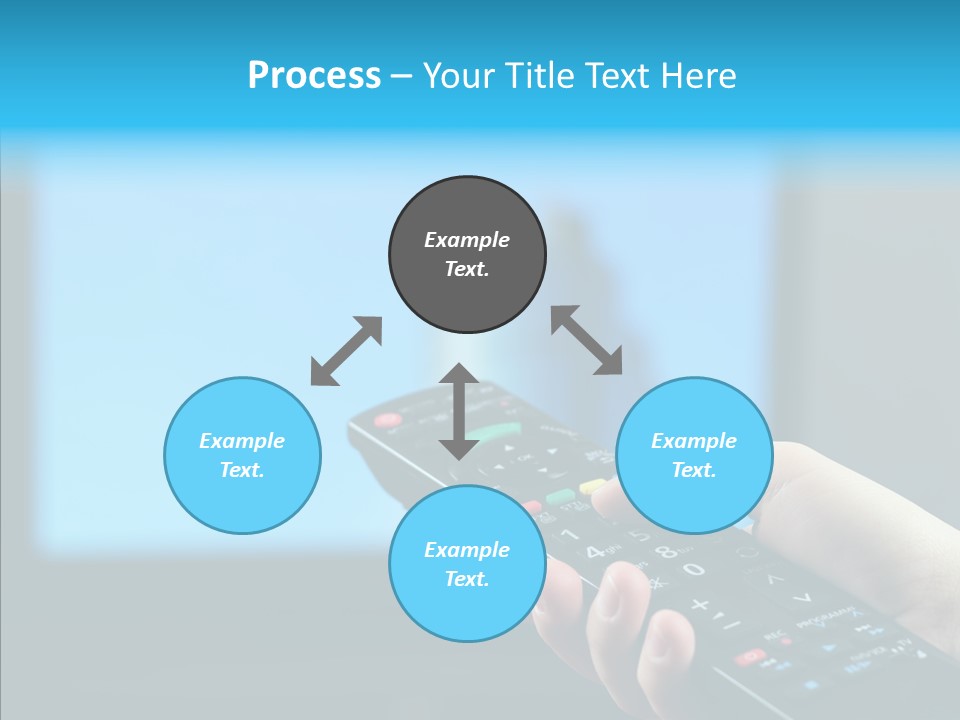 Process – Your Title Text Here

Example Text.

Example Text.

Example Text.

Example Text.